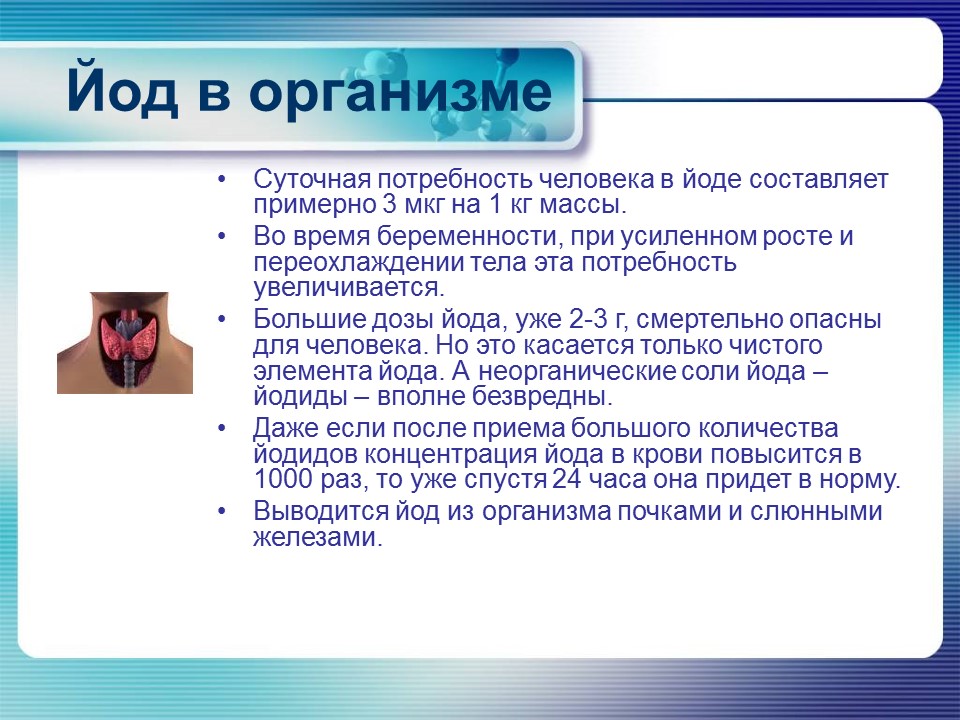 Йод в организме

• Суточная потребность человека в йоде составляет примерно 3 мкг на 1 кг массы.
• Во время беременности, при усиленном росте и переохлаждении тела эта потребность увеличивается.
• Большие дозы йода, уже 2-3 г, смертельно опасны для человека. Но это касается только чистого элемента йода. А неорганические соли йода – йодиды – вполне безвредны.
• Даже если после приема большого количества йодидов концентрация йода в крови повысится в 1000 раз, то уже спустя 24 часа она придет в норму.
• Выводится йод из организма почками и слюнными железами.